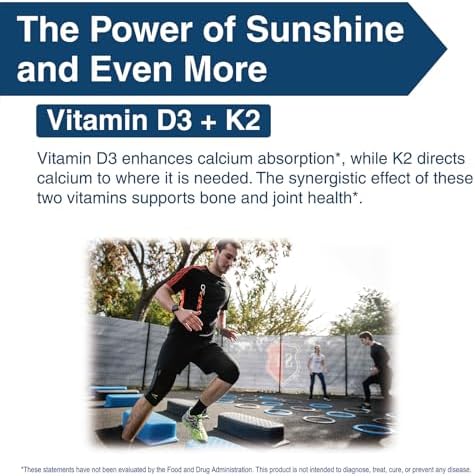 The Power of Sunshine and Even More

Vitamin D3 + K2

Vitamin D3 enhances calcium absorption*, while K2 directs calcium to where it is needed. The synergistic effect of these two vitamins supports bone and joint health*.

*These statements have not been evaluated by the Food and Drug Administration. This product is not intended to diagnose, treat, cure, or prevent any disease.